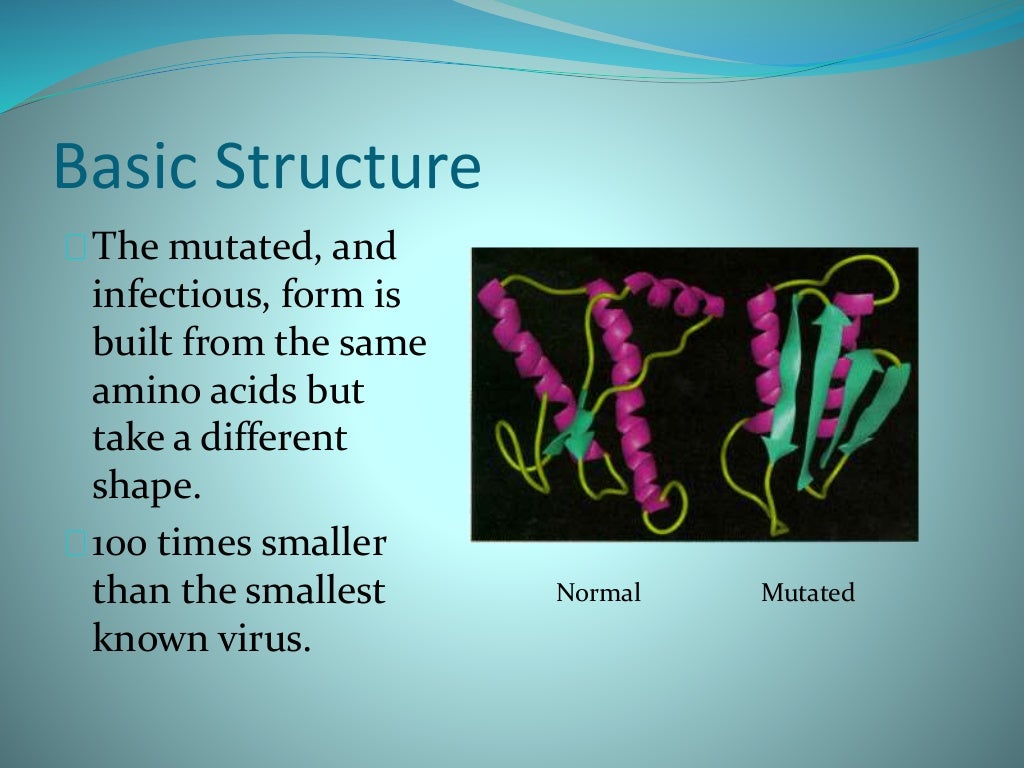 Basic Structure

The mutated, and infectious, form is built from the same amino acids but take a different shape.

100 times smaller than the smallest known virus.

Normal

Mutated